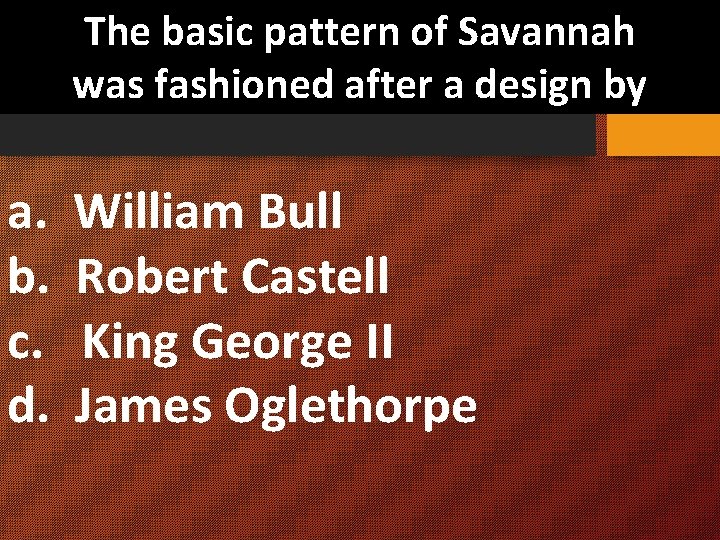 The basic pattern of Savannah was fashioned after a design by

a. William Bull
b. Robert Castell
c. King George II
d. James Oglethorpe